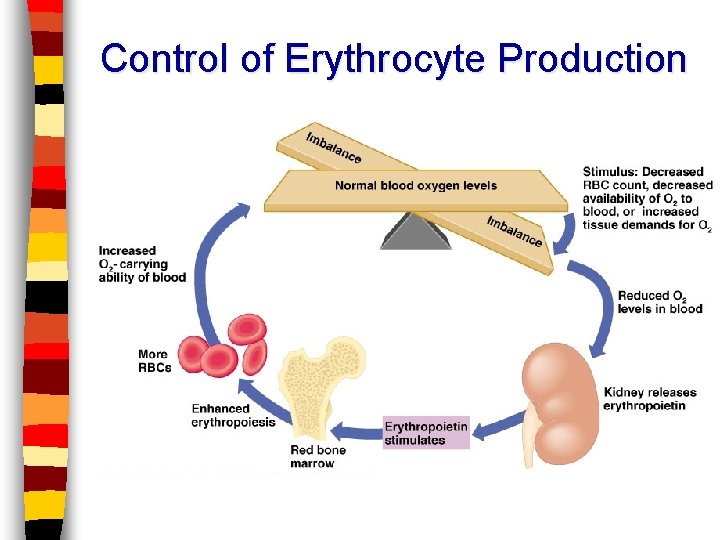 Control of Erythrocyte Production

Imbalance

Normal blood oxygen levels

Imbalance

Stimulus: Decreased RBC count, decreased availability of $O_2$ to blood, or increased tissue demands for $O_2$

Reduced $O_2$ levels in blood

Kidney releases erythropoietin

Erythropoietin stimulates

Red bone marrow

Enhanced erythropoiesis

More RBCs

Increased $O_2$- carrying ability of blood